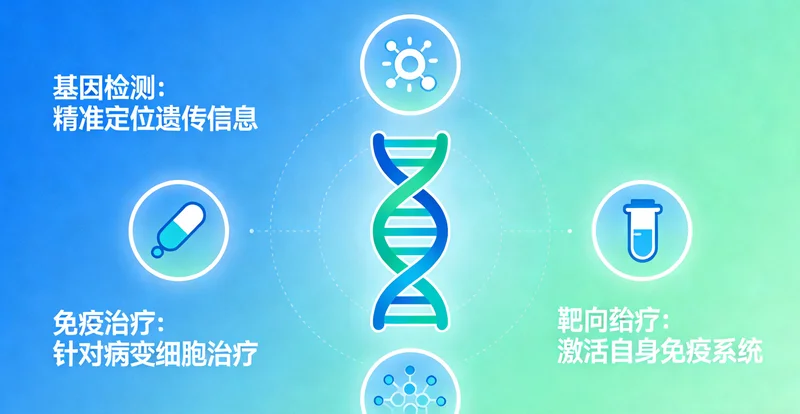 基因检测:
精准定位遗传信息

免疫治疗:
针对病变细胞治疗

靶向给疗:
激活自身免疫系统